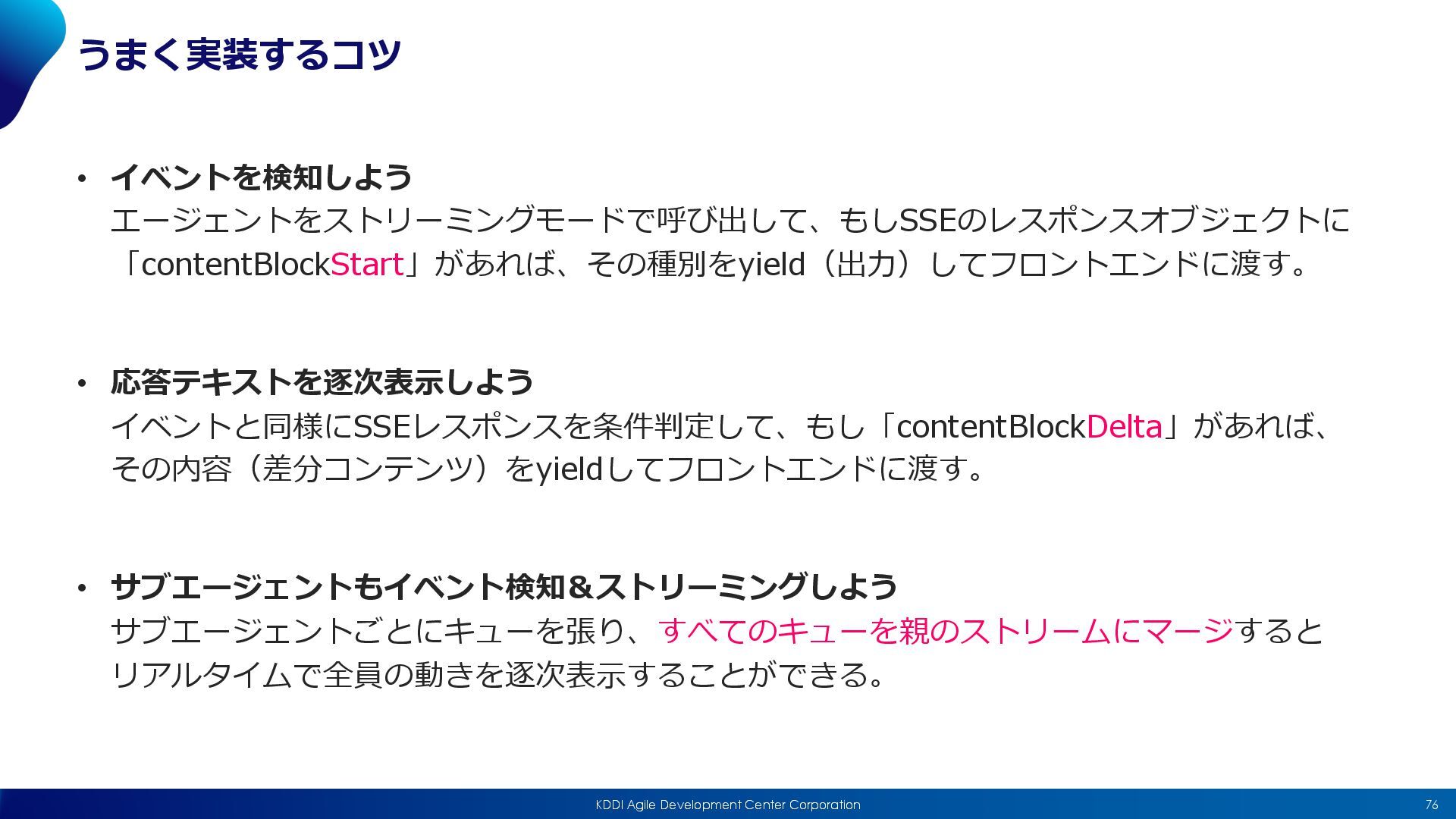 うまく実装するコツ

• イベントを検知しよう
エージェントをストリーミングモードで呼び出して、もしSSEのレスポンスオブジェクトに「contentBlockStart」があれば、その種別をyield（出力）してフロントエンドに渡す。

• 応答テキストを逐次表示しよう
イベントと同様にSSEレスポンスを条件判定して、もし「contentBlockDelta」があれば、その内容（差分コンテンツ）をyieldしてフロントエンドに渡す。

• サブエージェントもイベント検知＆ストリーミングしよう
サブエージェントごとにキューを張り、すべてのキューを親のストリームにマージするとリアルタイムで全員の動きを逐次表示することができる。

KDDI Agile Development Center Corporation

76